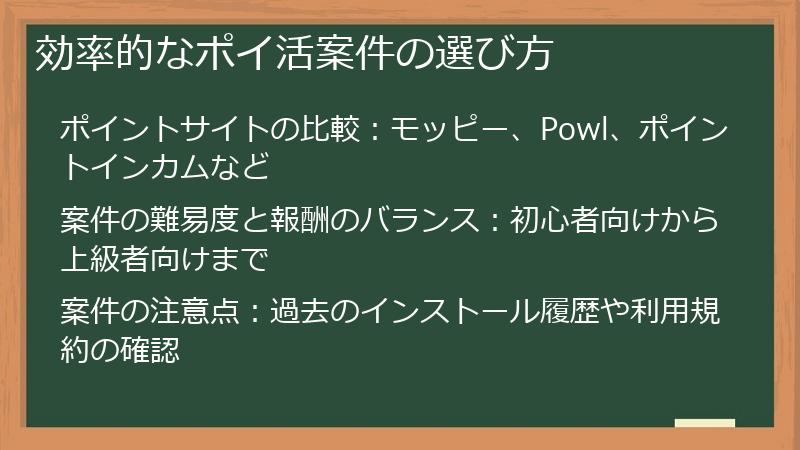 効率的なポイ活案件の選び方

ポイントサイトの比較：モッピー、Powl、ポイントインカムなど

案件の難易度と報酬のバランス：初心者向けから上級者向けまで

案件の注意点：過去のインストール履歴や利用規約の確認